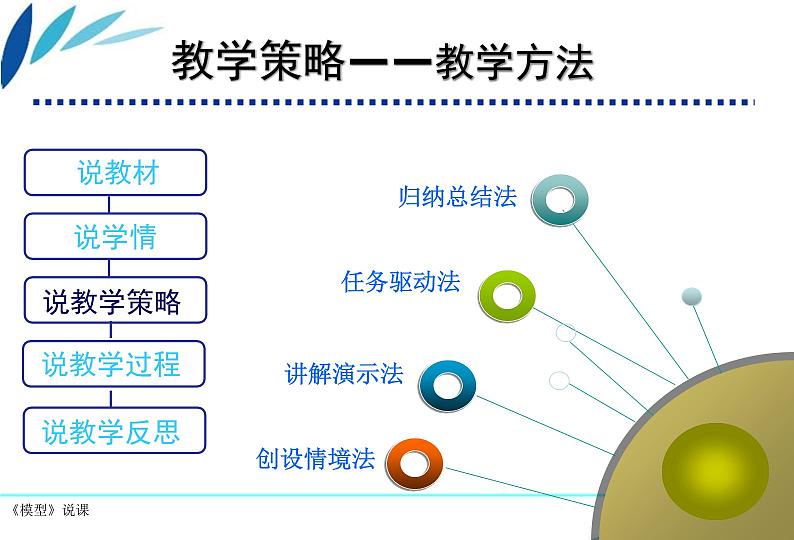 教学策略——教学方法

说教材

说学情

说教学策略

说教学过程

说教学反思

归纳总结法

任务驱动法

讲解演示法

创设情境法

《模型》说课